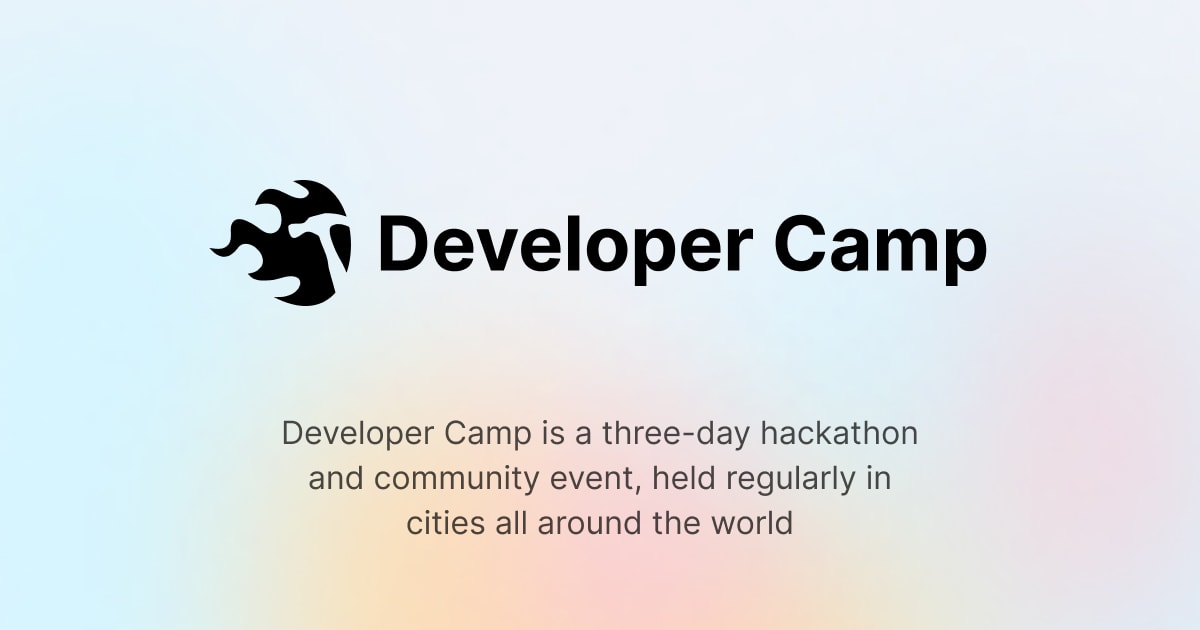 Developer Camp

Developer Camp is a three-day hackathon and community event, held regularly in cities all around the world